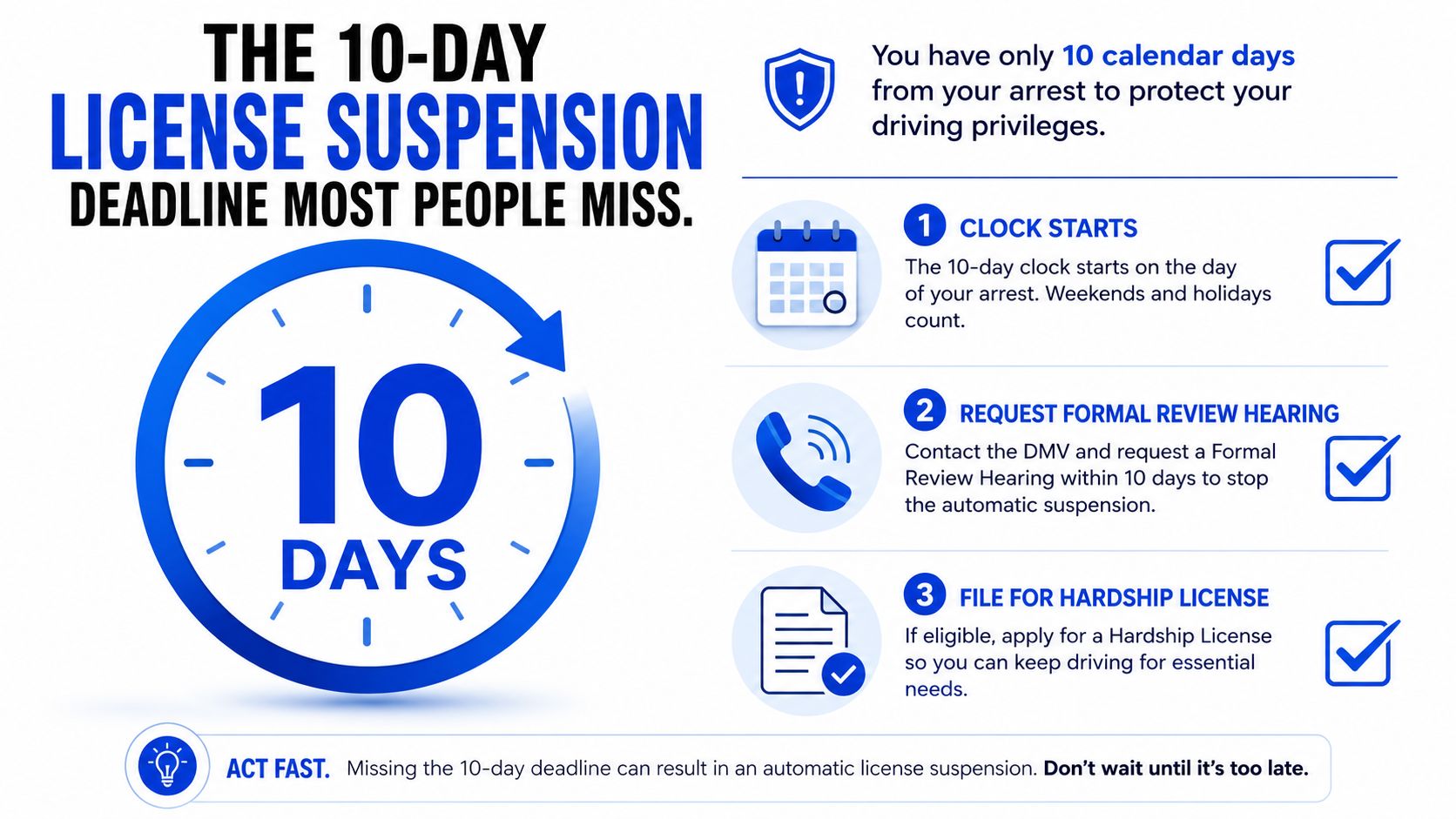 THE 10-DAY
LICENSE SUSPENSION
DEADLINE MOST PEOPLE MISS.

10
DAYS

You have only 10 calendar days from your arrest to protect your driving privileges.

1 CLOCK STARTS
The 10-day clock starts on the day of your arrest. Weekends and holidays count.

2 REQUEST FORMAL REVIEW HEARING
Contact the DMV and request a Formal Review Hearing within 10 days to stop the automatic suspension.

3 FILE FOR HARDSHIP LICENSE
If eligible, apply for a Hardship License so you can keep driving for essential needs.

ACT FAST. Missing the 10-day deadline can result in an automatic license suspension. Don't wait until it's too late.